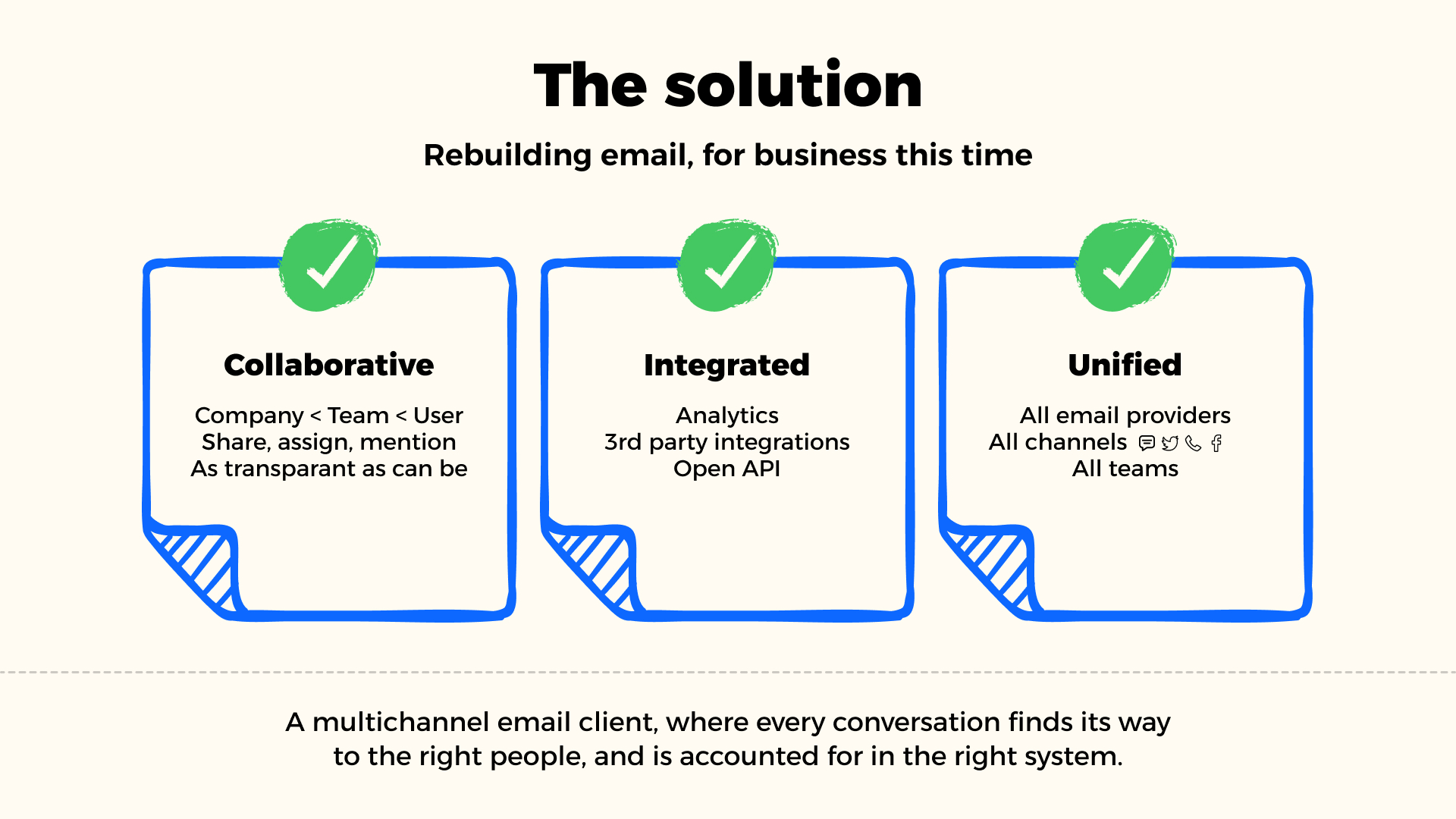 The solution

Rebuilding email, for business this time

Collaborative

Company < Team < User
Share, assign, mention
As transparant as can be

Integrated

Analytics
3rd party integrations
Open API

Unified

All email providers
All channels
All teams

A multichannel email client, where every conversation finds its way to the right people, and is accounted for in the right system.